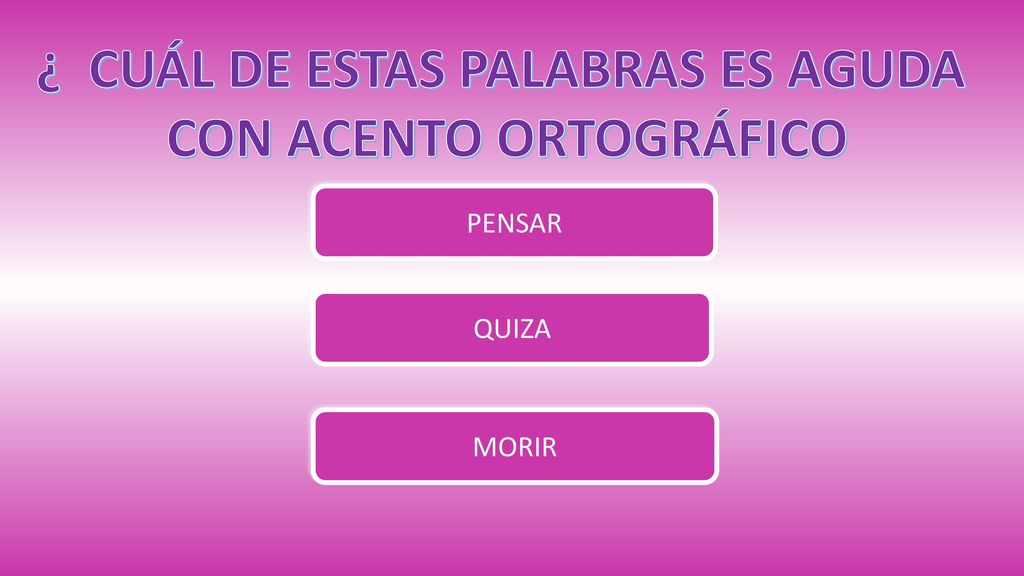 ¿ CUÁL DE ESTAS PALABRAS ES AGUDA CON ACENTO ORTOGRÁFICO

PENSAR

QUIZA

MORIR